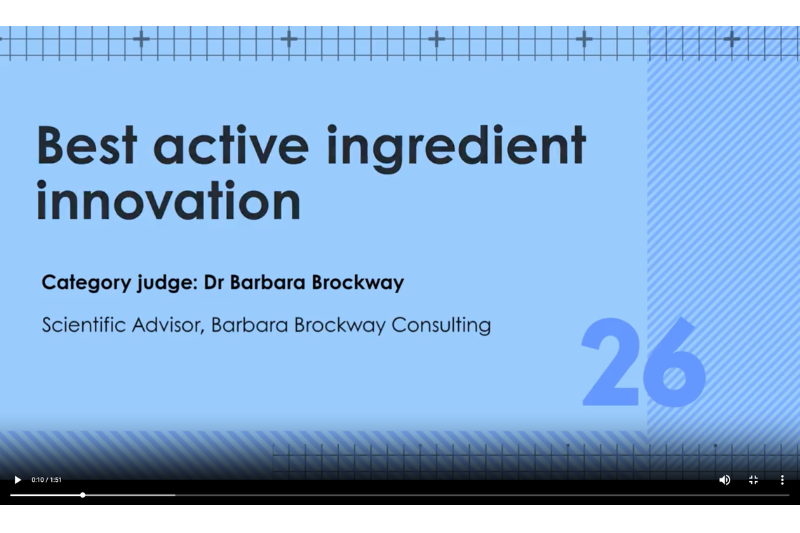 Best active ingredient innovation

Category judge: Dr Barbara Brockway

Scientific Advisor, Barbara Brockway Consulting

26

0:10 / 1:51